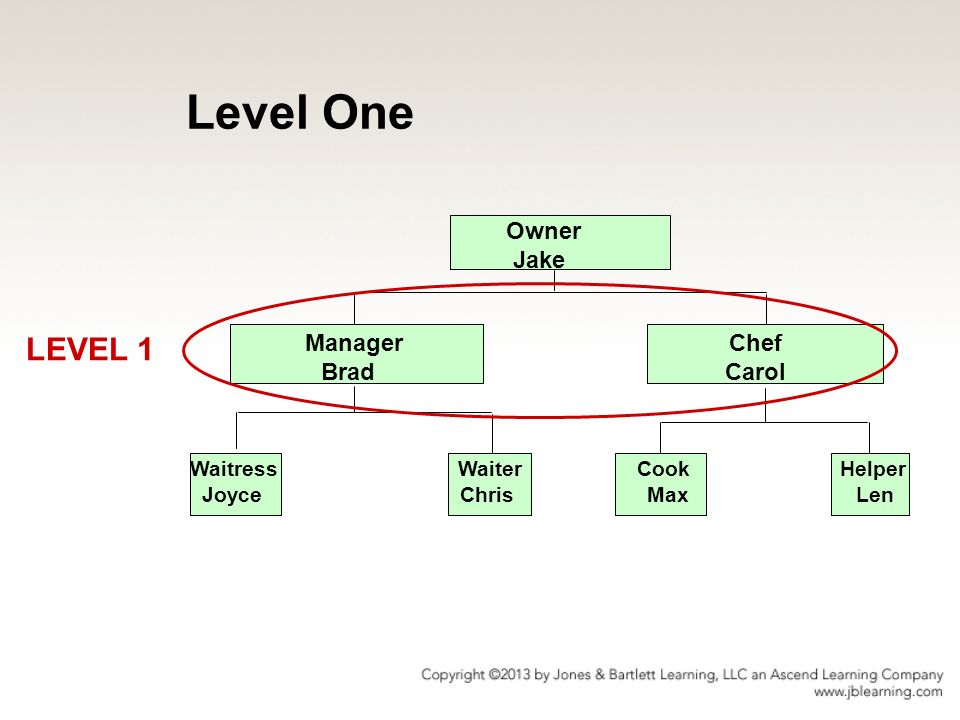 Level One

Owner
Jake

LEVEL 1

Manager
Brad

Chef
Carol

Waitress
Joyce

Waiter
Chris

Cook
Max

Helper
Len

Copyright ©2013 by Jones & Bartlett Learning, LLC an Ascend Learning Company
www.jblearning.com